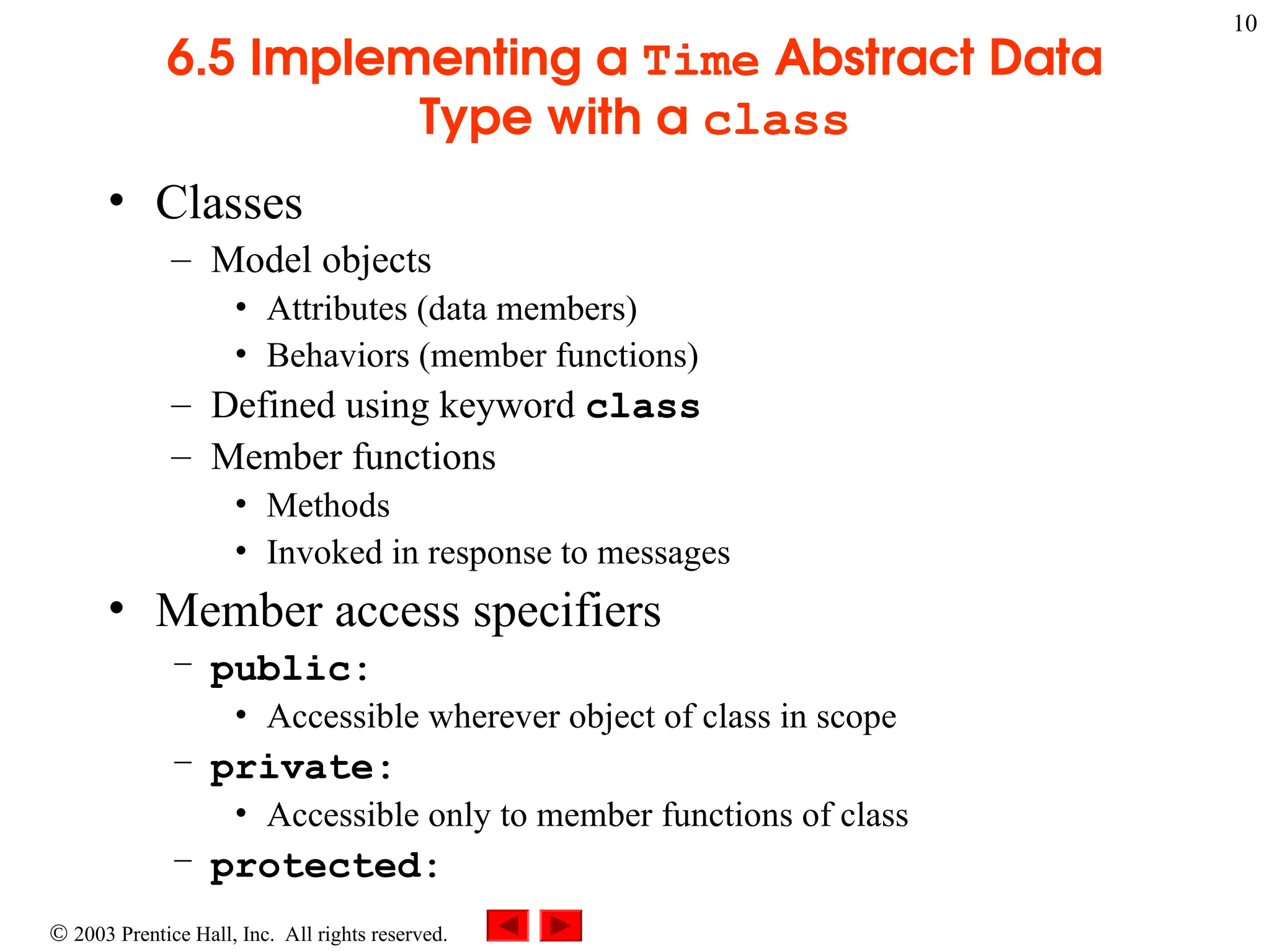 10

6.5 Implementing a Time Abstract Data Type with a class

• Classes
– Model objects
• Attributes (data members)
• Behaviors (member functions)
– Defined using keyword class
– Member functions
• Methods
• Invoked in response to messages
• Member access specifiers
– public:
• Accessible wherever object of class in scope
– private:
• Accessible only to member functions of class
– protected:

© 2003 Prentice Hall, Inc. All rights reserved.